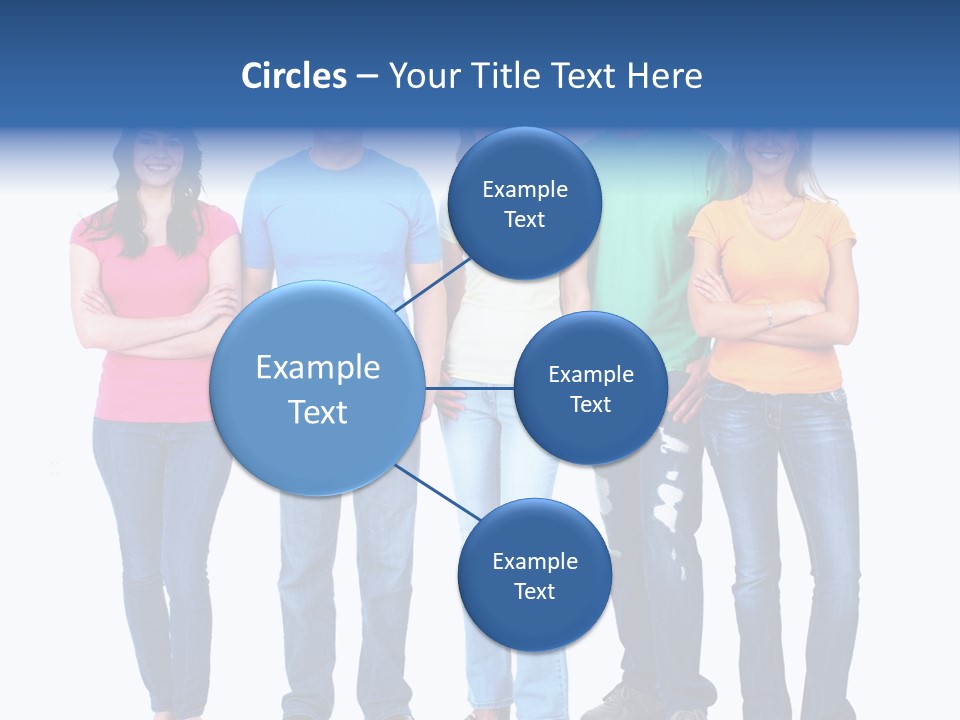 Circles – Your Title Text Here

Example Text

Example Text

Example Text

Example Text